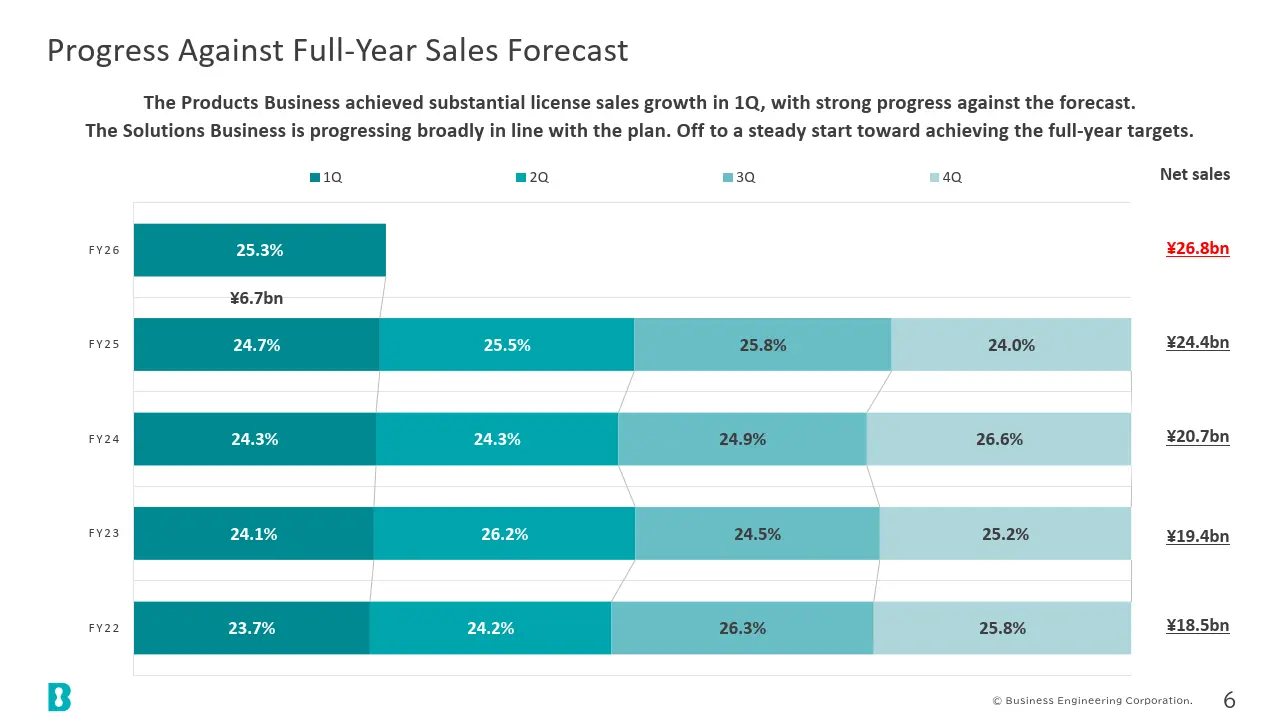 Progress Against Full-Year Sales Forecast

The Products Business achieved substantial license sales growth in 1Q, with strong progress against the forecast.
The Solutions Business is progressing broadly in line with the plan. Off to a steady start toward achieving the full-year targets.

1Q
2Q
3Q
4Q

Net sales

FY26
25.3%
¥6.7bn
¥26.8bn

FY25
24.7%
25.5%
25.8%
24.0%
¥24.4bn

FY24
24.3%
24.3%
24.9%
26.6%
¥20.7bn

FY23
24.1%
26.2%
24.5%
25.2%
¥19.4bn

FY22
23.7%
24.2%
26.3%
25.8%
¥18.5bn

© Business Engineering Corporation.
6